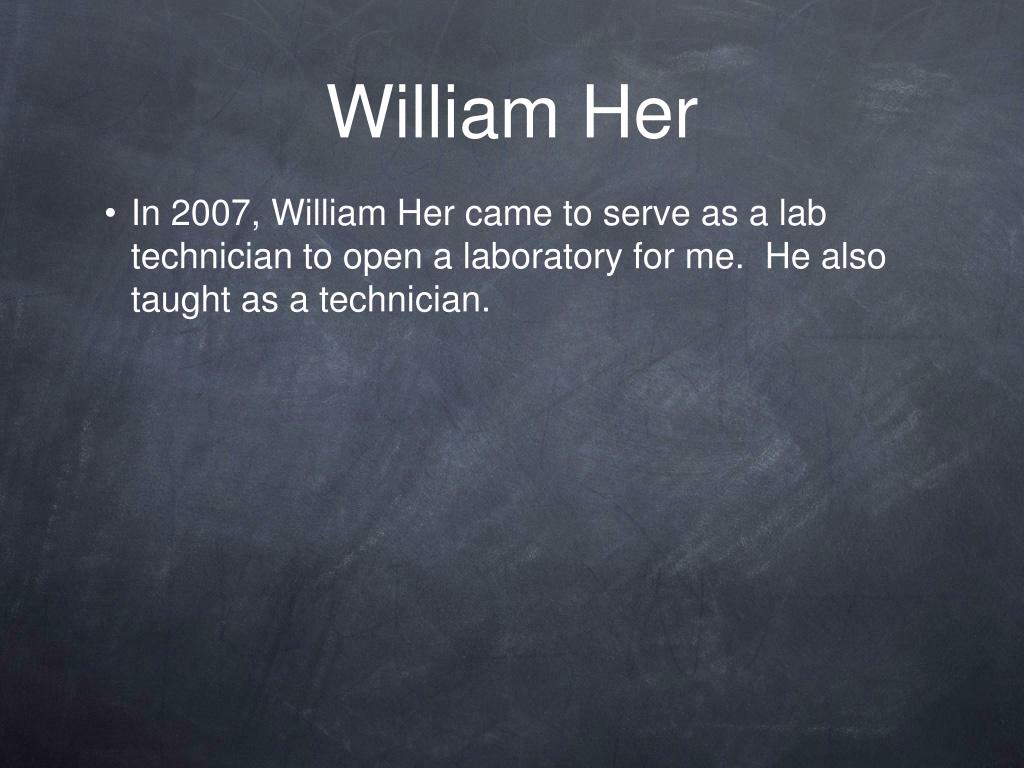 William Her

• In 2007, William Her came to serve as a lab technician to open a laboratory for me. He also taught as a technician.